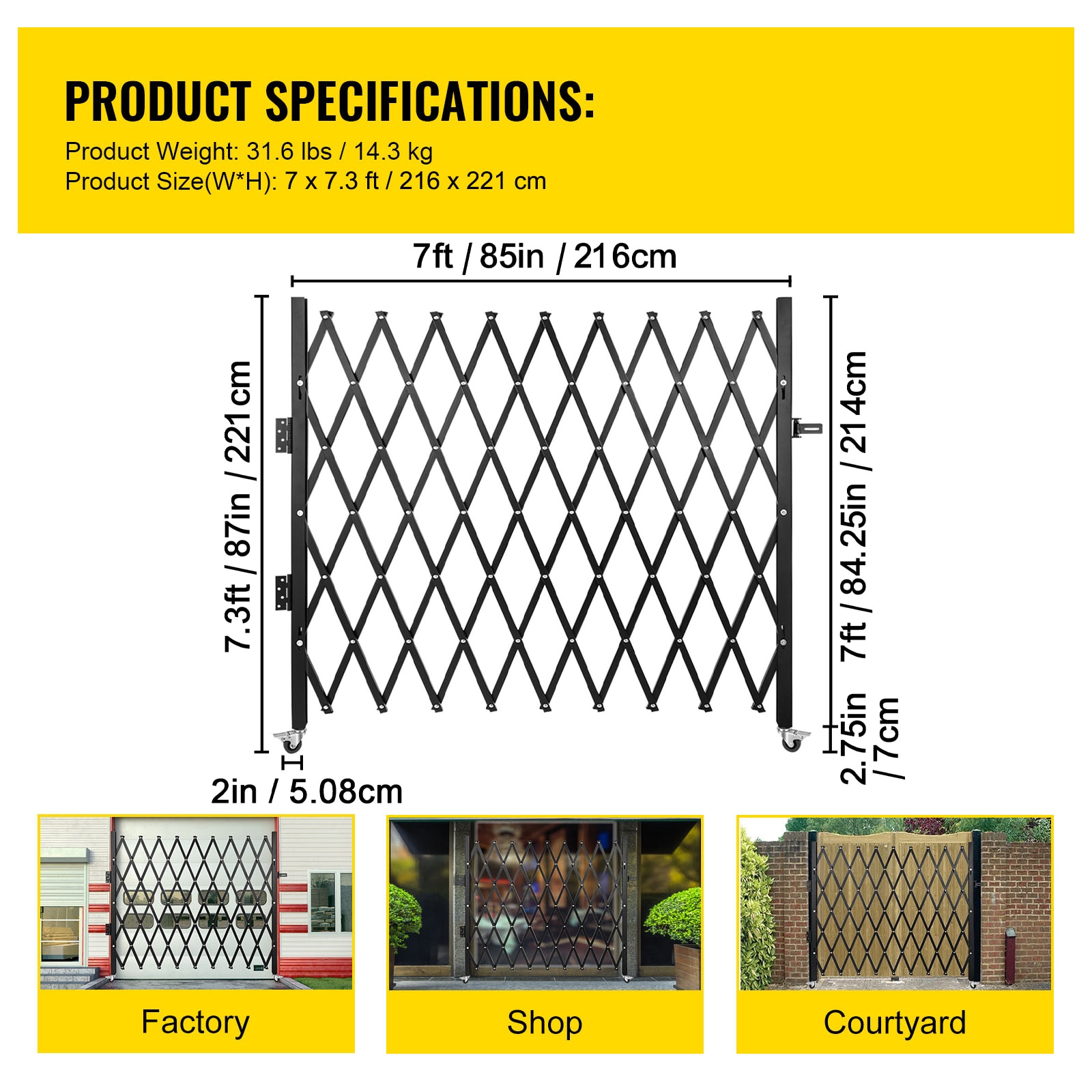 PRODUCT SPECIFICATIONS:
Product Weight: 31.6 lbs / 14.3 kg
Product Size(W*H): 7 x 7.3 ft / 216 x 221 cm

7ft / 85in / 216cm

7.3ft / 87in / 221cm

7ft / 84.25in / 214cm

2.75in / 7cm

2in / 5.08cm

Factory

Shop

Courtyard